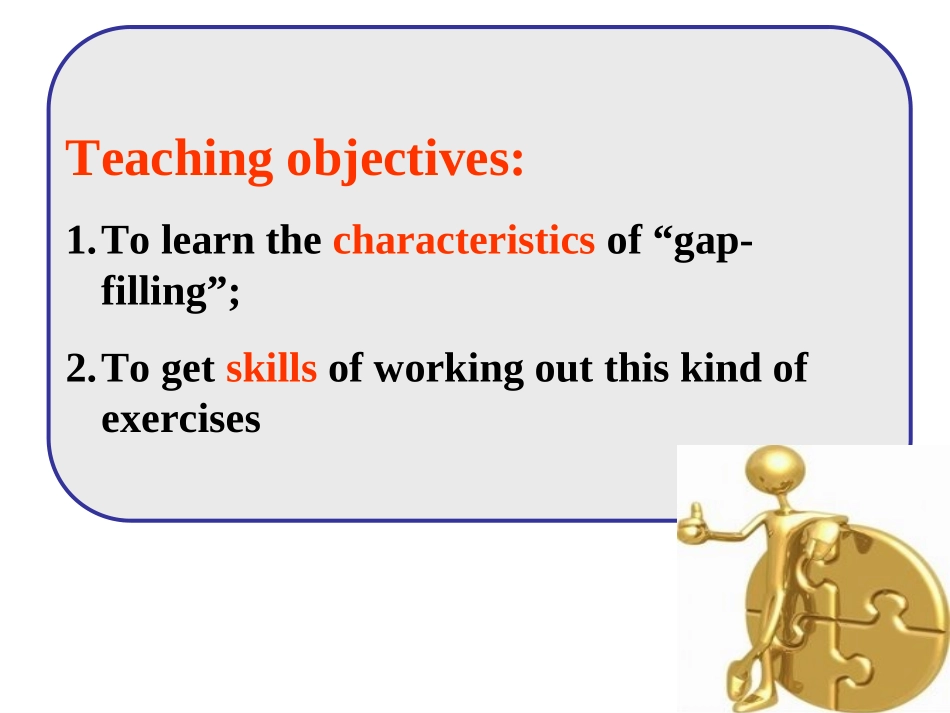 Teaching objectives:

1. To learn the characteristics of “gap-filling”;

2. To get skills of working out this kind of exercises